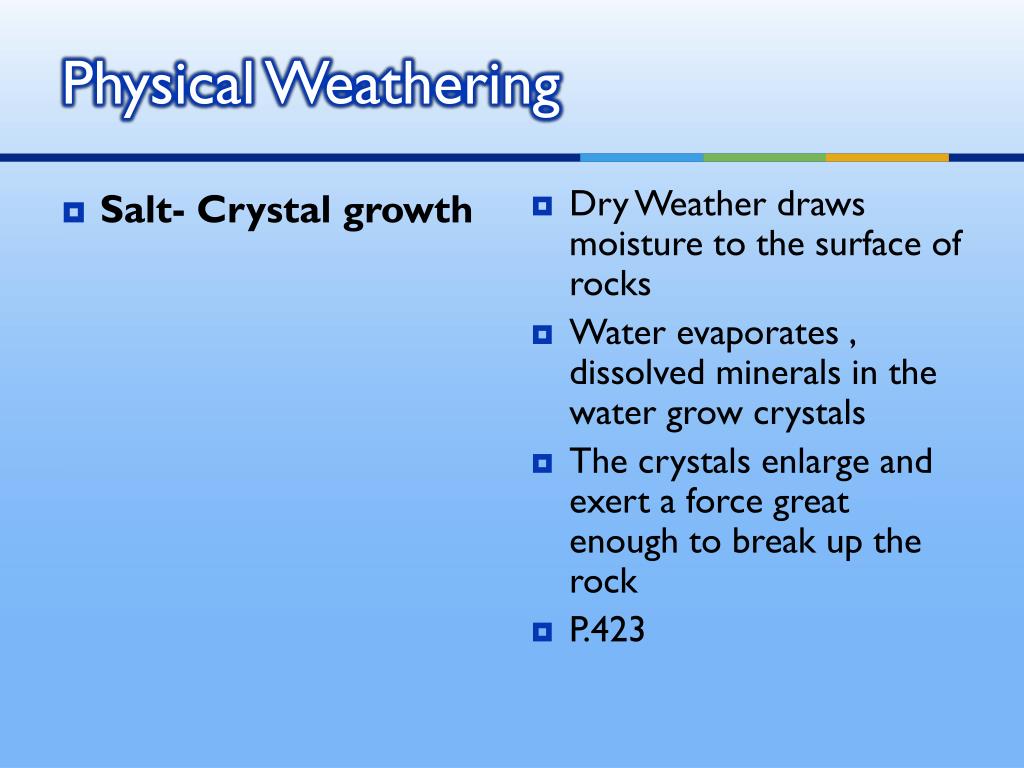 Physical Weathering

Salt- Crystal growth

Dry Weather draws moisture to the surface of rocks

Water evaporates , dissolved minerals in the water grow crystals

The crystals enlarge and exert a force great enough to break up the rock

P.423